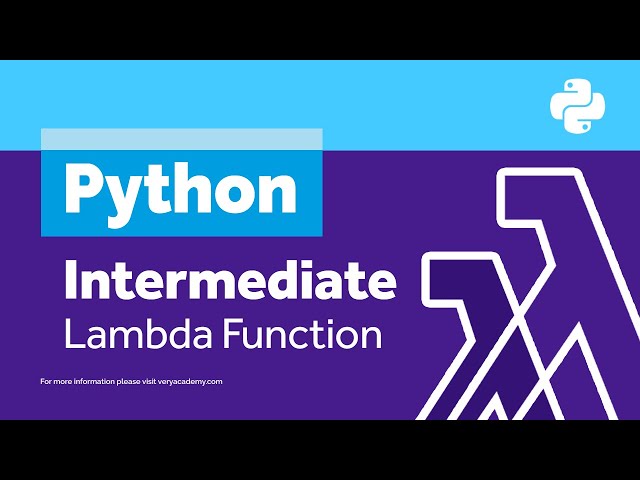 Python

Intermediate

Lambda Function

For more information please visit veryacademy.com